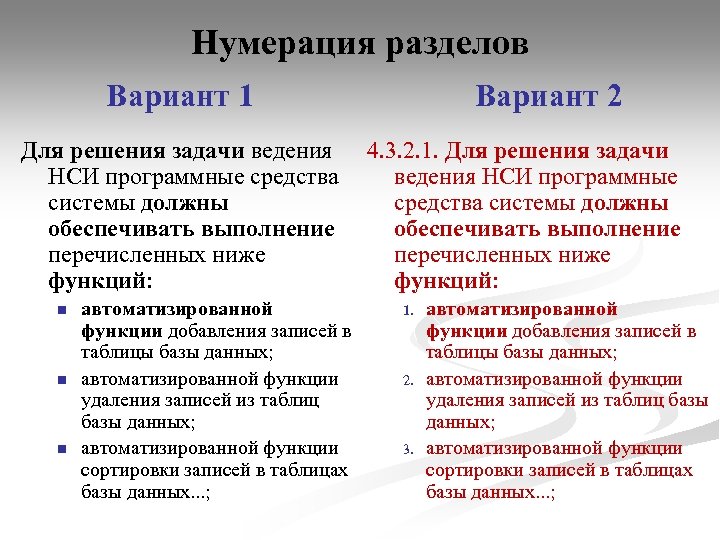 Нумерация разделов

Вариант 1

Для решения задачи ведения НСИ программные средства системы должны обеспечивать выполнение перечисленных ниже функций:

- автоматизированной функции добавления записей в таблицы базы данных;
- автоматизированной функции удаления записей из таблиц базы данных;
- автоматизированной функции сортировки записей в таблицах базы данных...;

Вариант 2

4.3.2.1. Для решения задачи ведения НСИ программные средства системы должны обеспечивать выполнение перечисленных ниже функций:

1. автоматизированной функции добавления записей в таблицы базы данных;
2. автоматизированной функции удаления записей из таблиц базы данных;
3. автоматизированной функции сортировки записей в таблицах базы данных...;